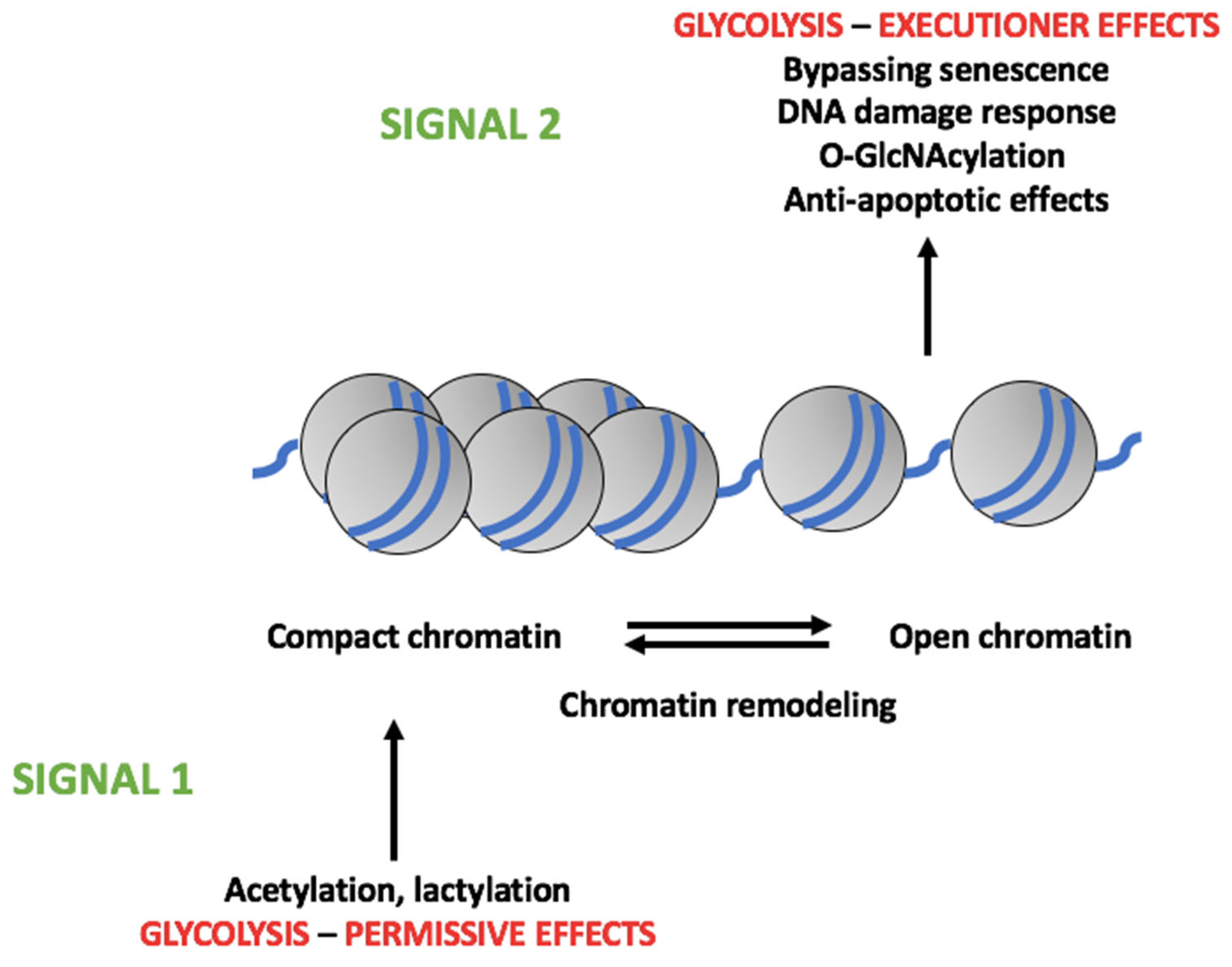 GLYCOLYSIS – EXECUTIONER EFFECTS
Bypassing senescence
DNA damage response
O-GlcNAcylation
Anti-apoptotic effects

SIGNAL 2

Compact chromatin

Open chromatin

Chromatin remodeling

SIGNAL 1

Acetylation, lactylation
GLYCOLYSIS – PERMISSIVE EFFECTS